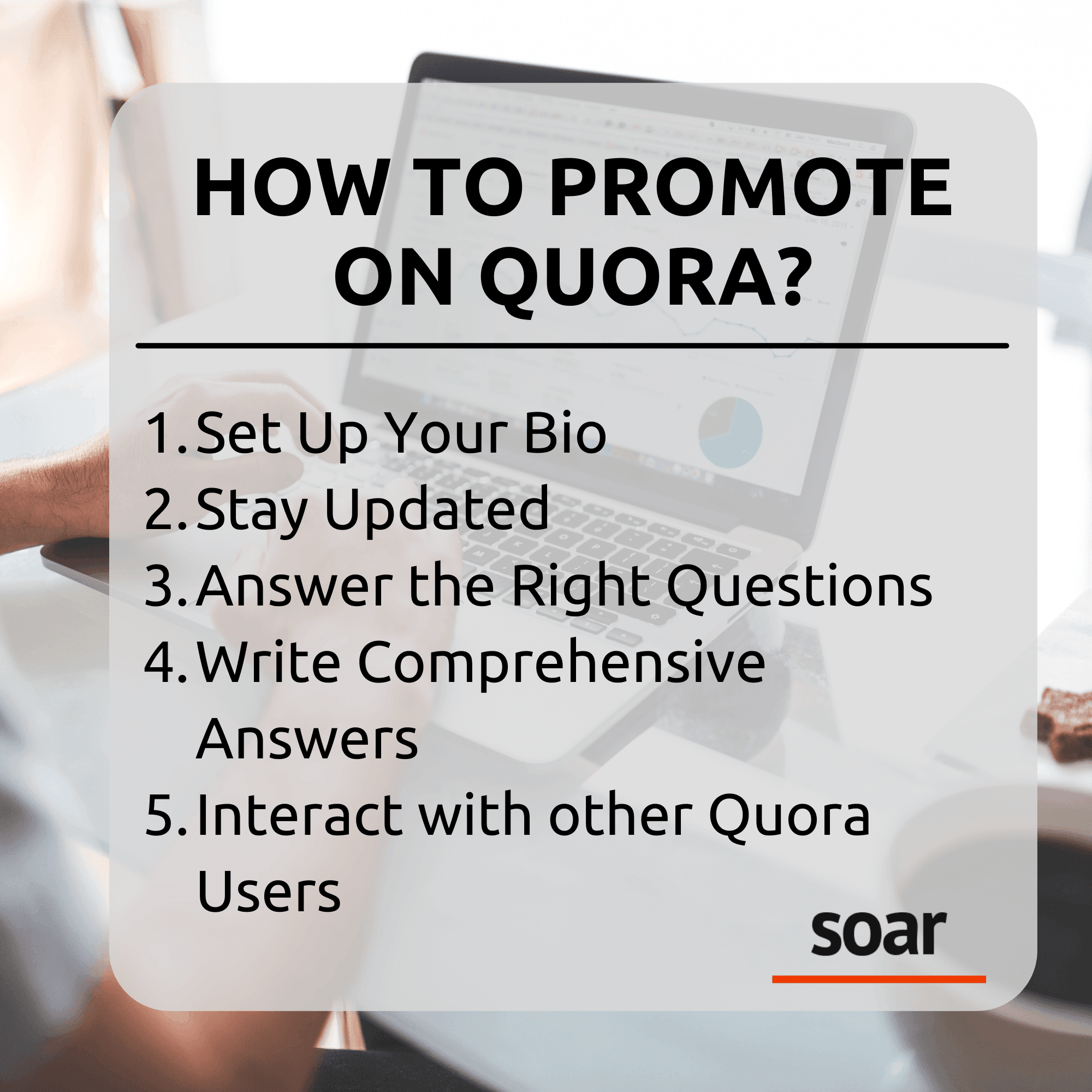 HOW TO PROMOTE ON QUORA?

1. Set Up Your Bio
2. Stay Updated
3. Answer the Right Questions
4. Write Comprehensive Answers
5. Interact with other Quora Users

soar